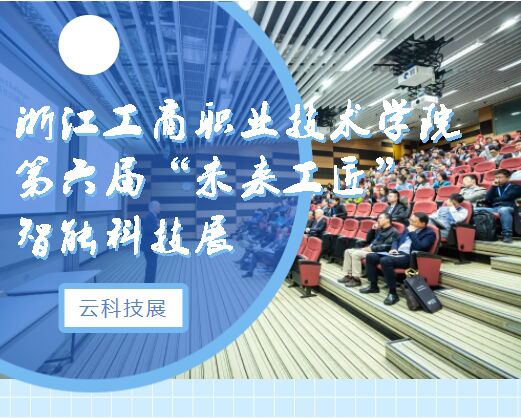 浙江工商职业技术学院
第六届“未来工匠”
智能科技展

云科技展